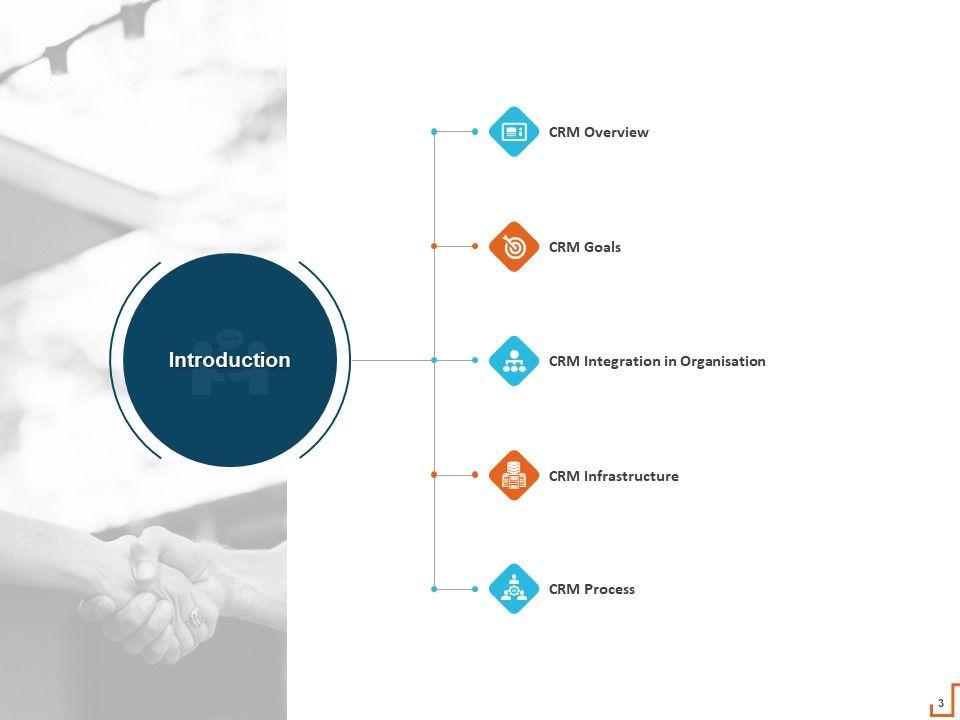 Introduction

CRM Overview

CRM Goals

CRM Integration in Organisation

CRM Infrastructure

CRM Process

3